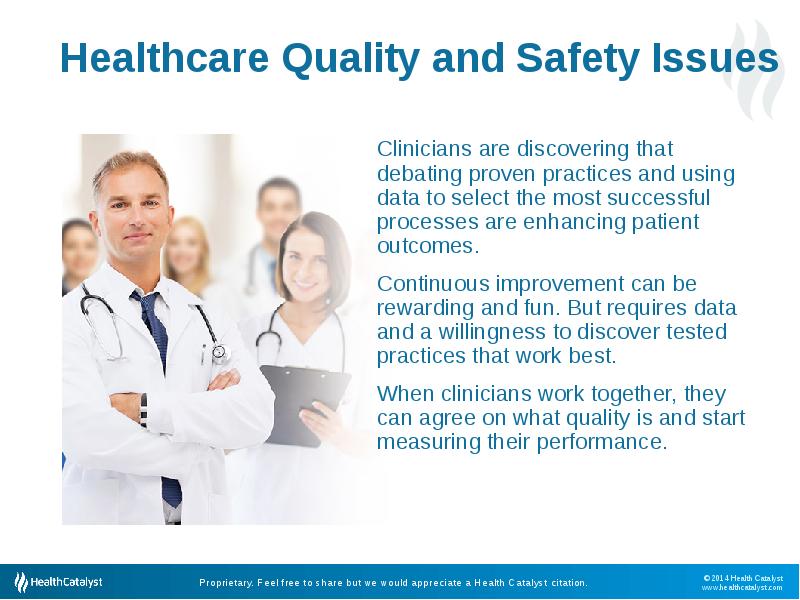 Healthcare Quality and Safety Issues

Clinicians are discovering that debating proven practices and using data to select the most successful processes are enhancing patient outcomes.

Continuous improvement can be rewarding and fun. But requires data and a willingness to discover tested practices that work best.

When clinicians work together, they can agree on what quality is and start measuring their performance.

HealthCatalyst

Proprietary. Feel free to share but we would appreciate a Health Catalyst citation.

© 2014 Health Catalyst
www.healthcatalyst.com